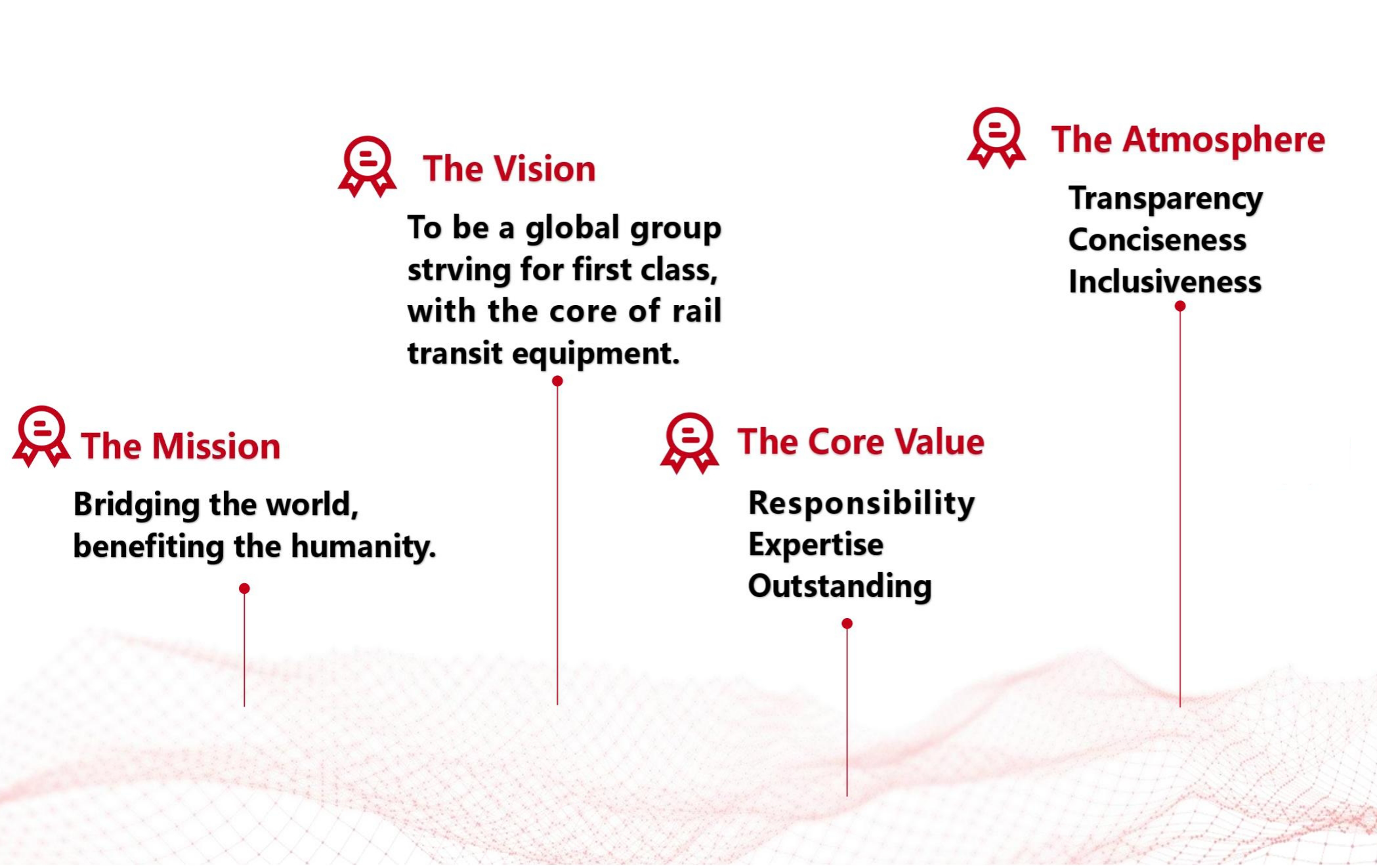 The Mission

Bridging the world, benefiting the humanity.

The Vision

To be a global group strving for first class, with the core of rail transit equipment.

The Core Value

Responsibility
Expertise
Outstanding

The Atmosphere

Transparency
Conciseness
Inclusiveness